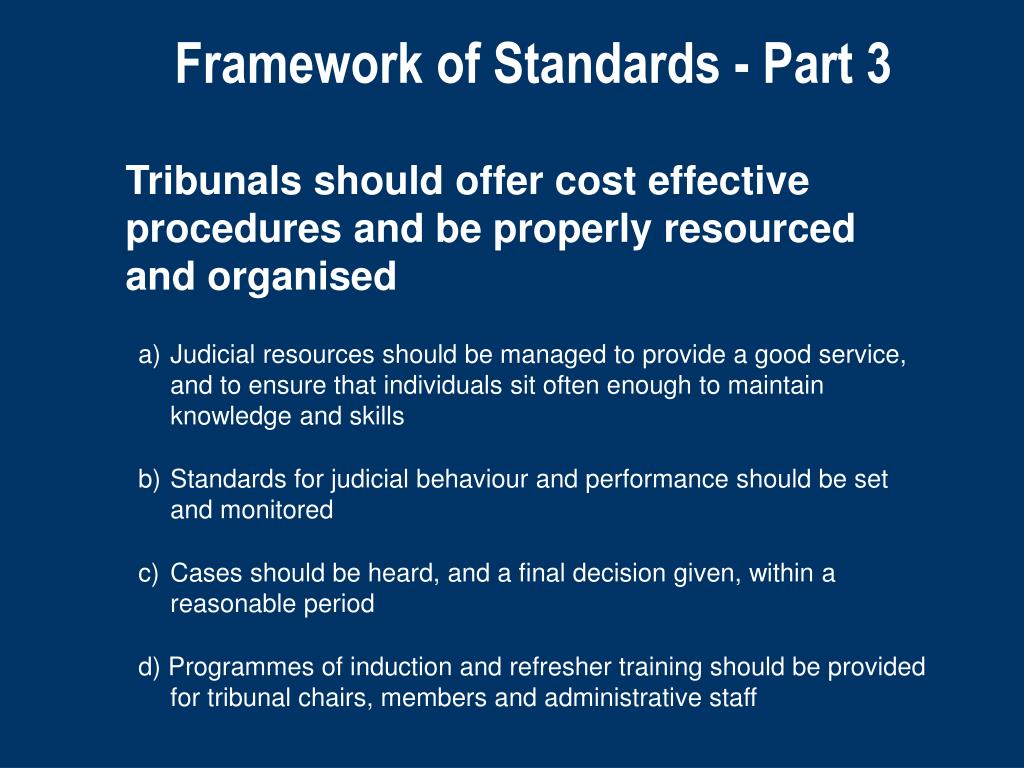 Framework of Standards - Part 3

Tribunals should offer cost effective procedures and be properly resourced and organised

a) Judicial resources should be managed to provide a good service, and to ensure that individuals sit often enough to maintain knowledge and skills

b) Standards for judicial behaviour and performance should be set and monitored

c) Cases should be heard, and a final decision given, within a reasonable period

d) Programmes of induction and refresher training should be provided for tribunal chairs, members and administrative staff